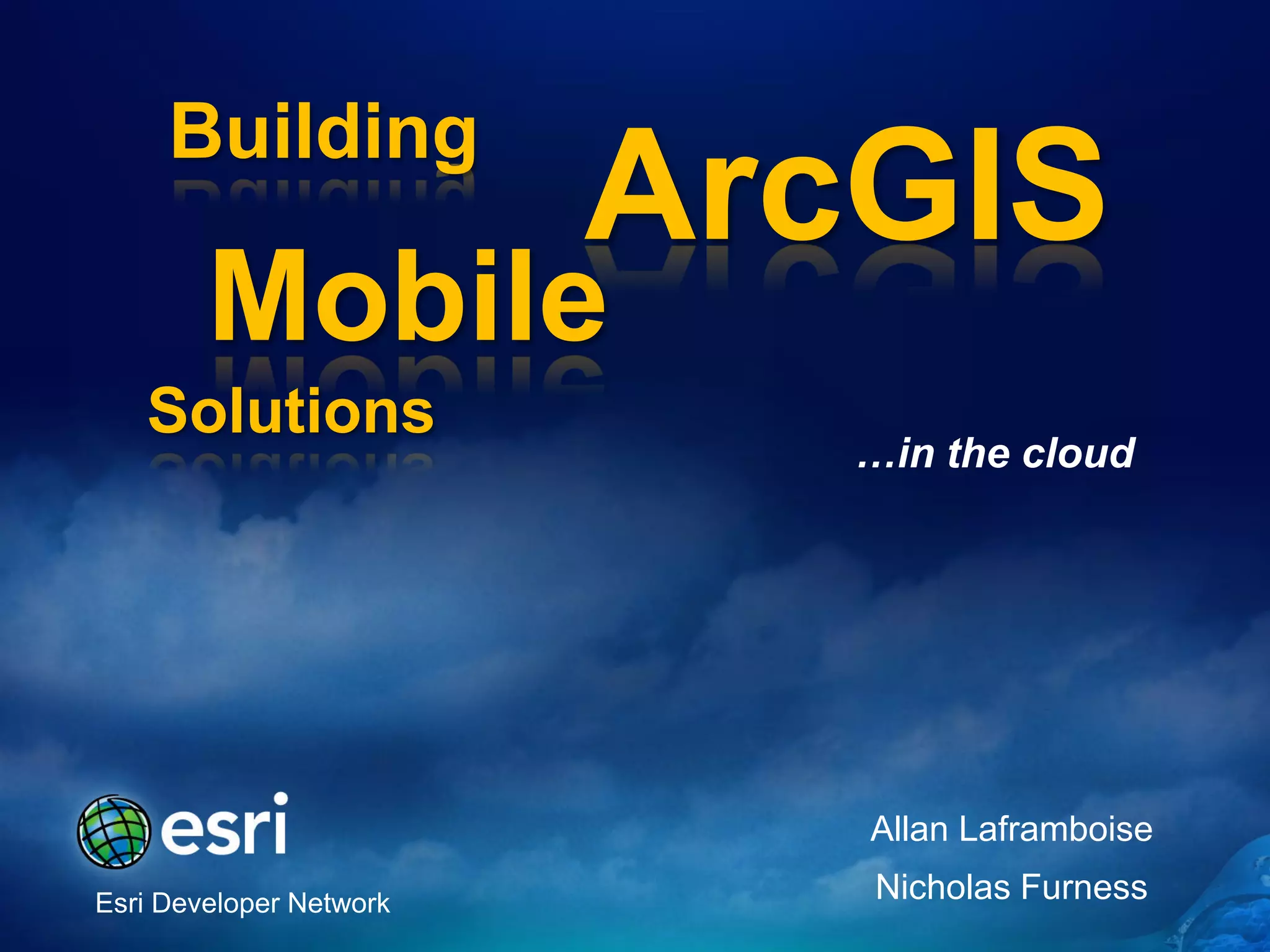 Building ArcGIS Mobile Solutions

…in the cloud

esri

Esri Developer Network

Allan Laframboise

Nicholas Furness